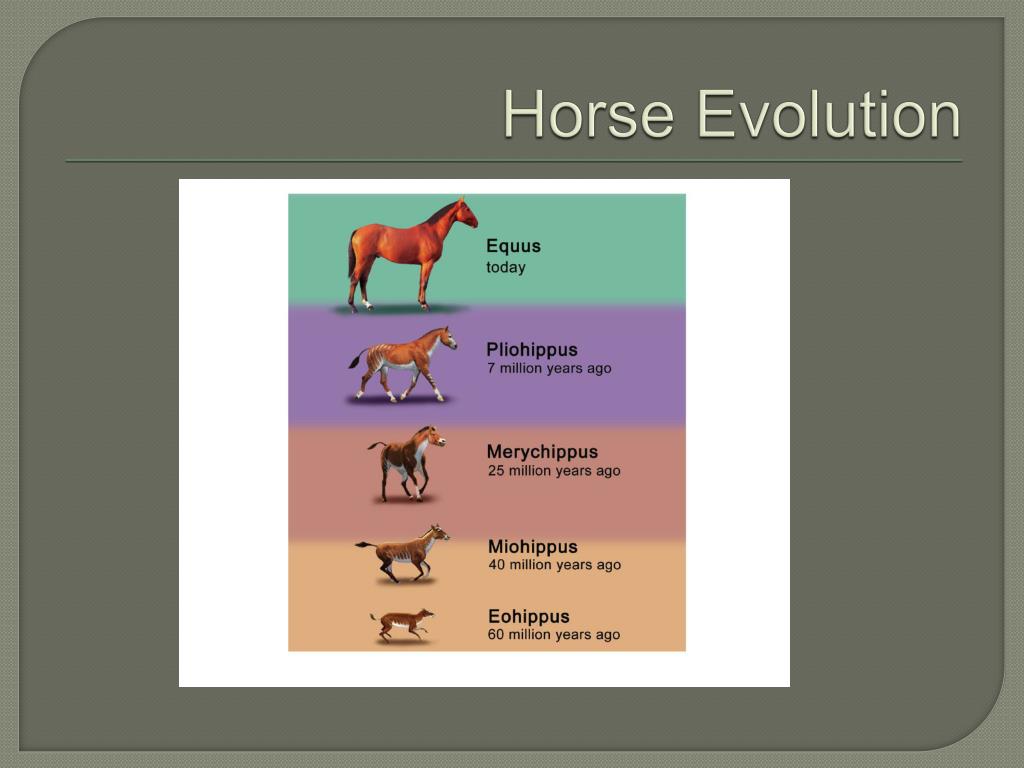 Horse Evolution

Equus
today

Pliohippus
7 million years ago

Merychippus
25 million years ago

Miohippus
40 million years ago

Eohippus
60 million years ago